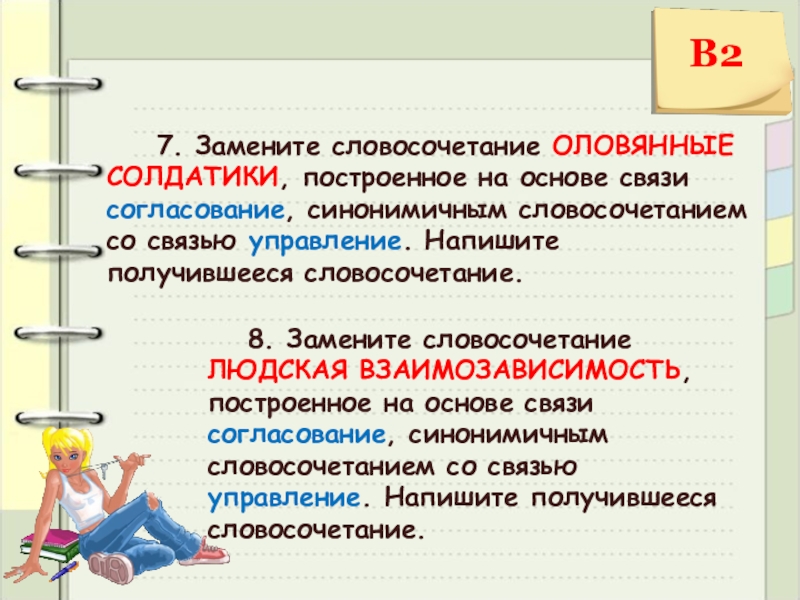 В2

7. Замените словосочетание ОЛОВЯННЫЕ СОЛДАТИКИ, построенное на основе связи согласование, синонимичным словосочетанием со связью управление. Напишите получившееся словосочетание.

8. Замените словосочетание ЛЮДСКАЯ ВЗАИМОЗАВИСИМОСТЬ, построенное на основе связи согласование, синонимичным словосочетанием со связью управление. Напишите получившееся словосочетание.